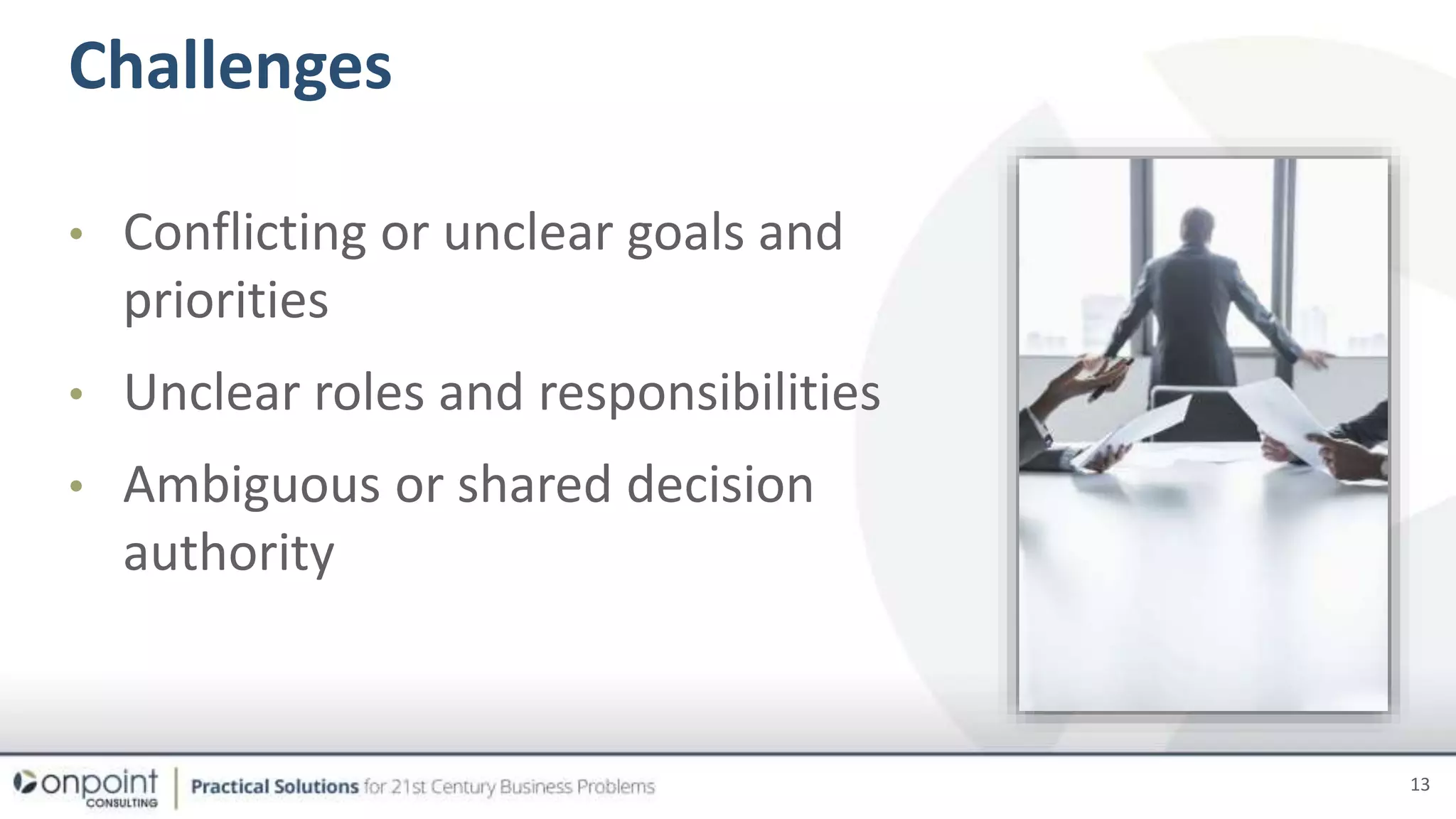 Challenges

• Conflicting or unclear goals and priorities

• Unclear roles and responsibilities

• Ambiguous or shared decision authority

onpoint CONSULTING | Practical Solutions for 21st Century Business Problems

13